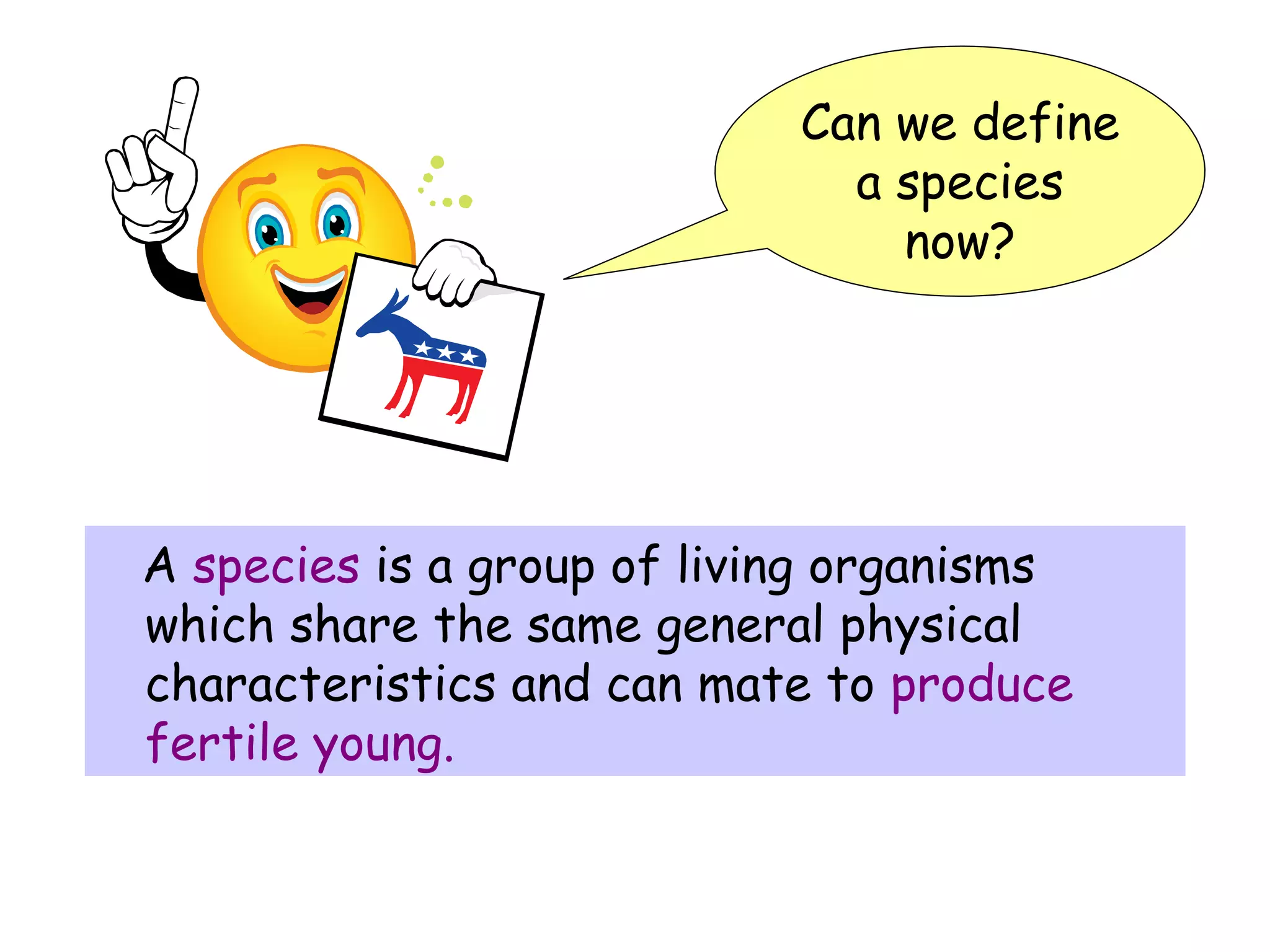 Can we define a species now?

A species is a group of living organisms which share the same general physical characteristics and can mate to produce fertile young.